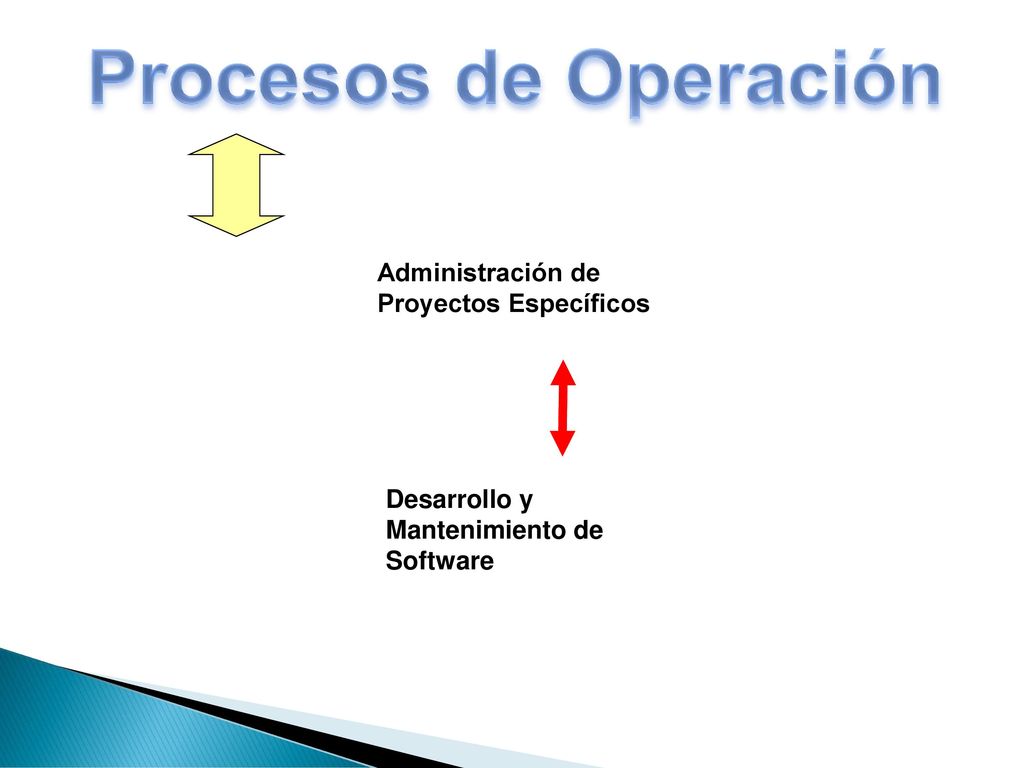 Procesos de Operación

Administración de Proyectos Específicos

Desarrollo y Mantenimiento de Software